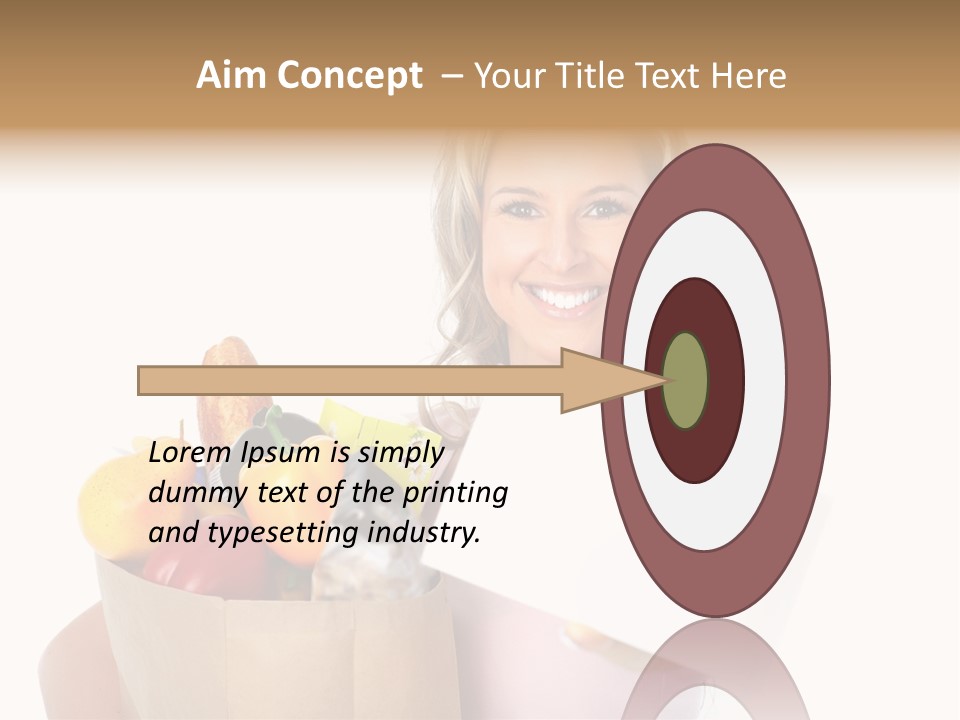 Aim Concept – Your Title Text Here

Lorem Ipsum is simply dummy text of the printing and typesetting industry.